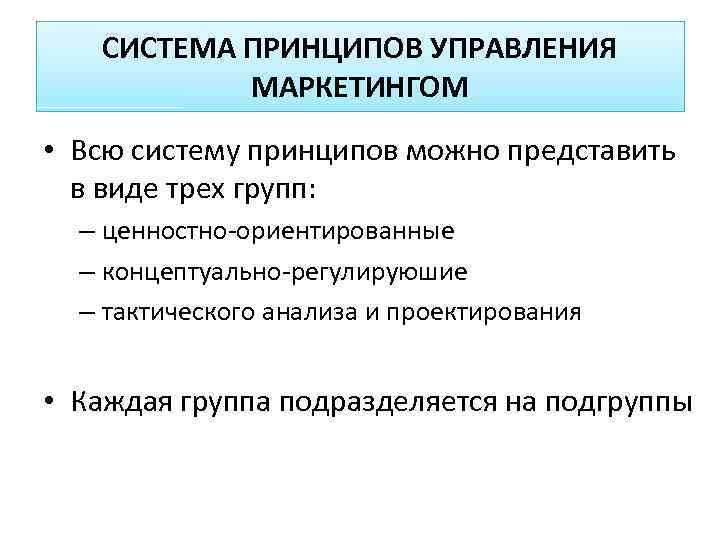 СИСТЕМА ПРИНЦИПОВ УПРАВЛЕНИЯ МАРКЕТИНГОМ

• Всю систему принципов можно представить в виде трех групп:

– ценностно-ориентированные

– концептуально-регулируюшие

– тактического анализа и проектирования

• Каждая группа подразделяется на подгруппы